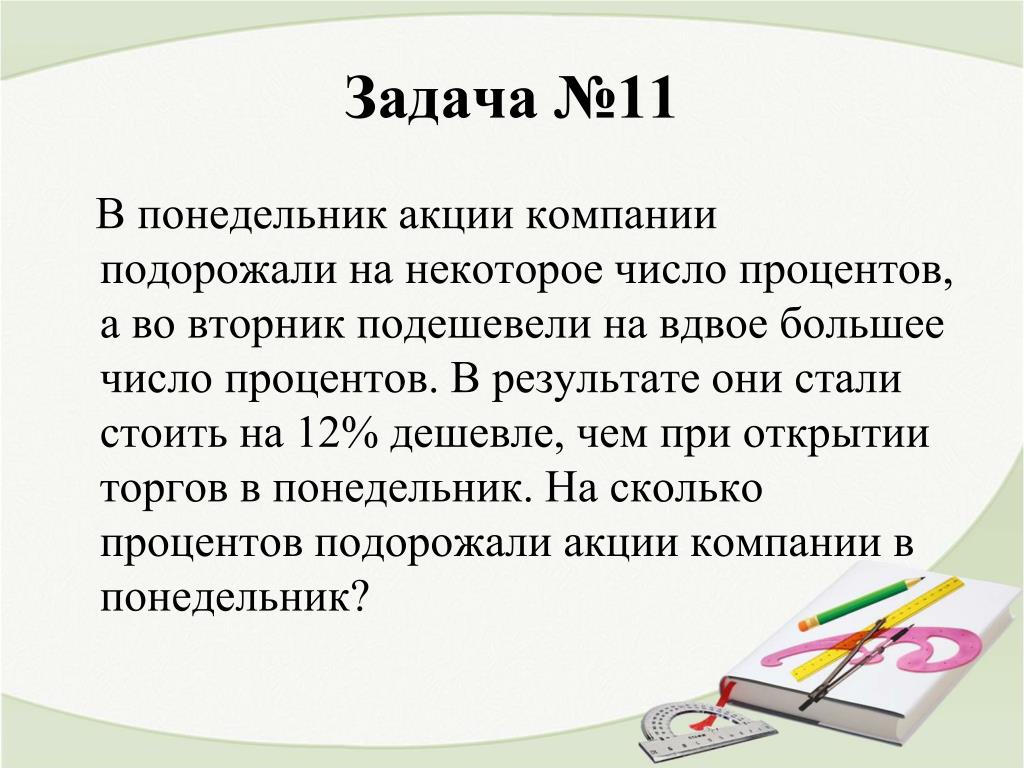 Задача №11

В понедельник акции компании подорожали на некоторое число процентов, а во вторник подешевели на вдвое большее число процентов. В результате они стали стоить на 12% дешевле, чем при открытии торгов в понедельник. На сколько процентов подорожали акции компании в понедельник?